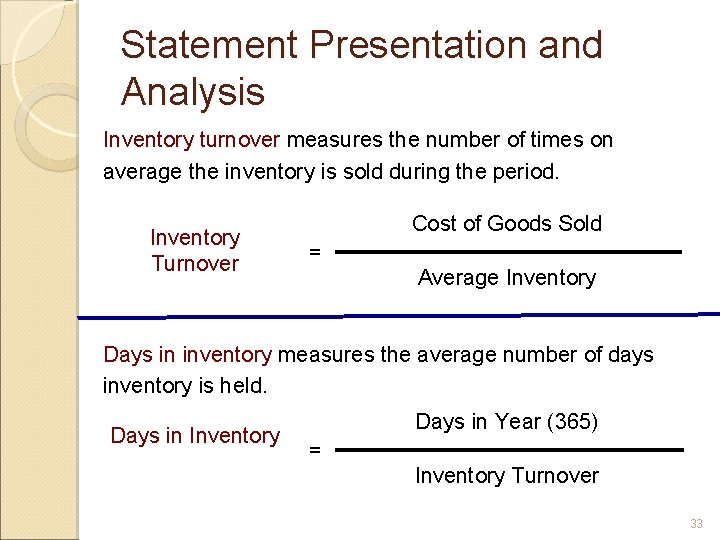 Statement Presentation and Analysis

Inventory turnover measures the number of times on average the inventory is sold during the period.

$\text{Inventory Turnover} = \frac{\text{Cost of Goods Sold}}{\text{Average Inventory}}$

Days in inventory measures the average number of days inventory is held.

$\text{Days in Inventory} = \frac{\text{Days in Year (365)}}{\text{Inventory Turnover}}$

33